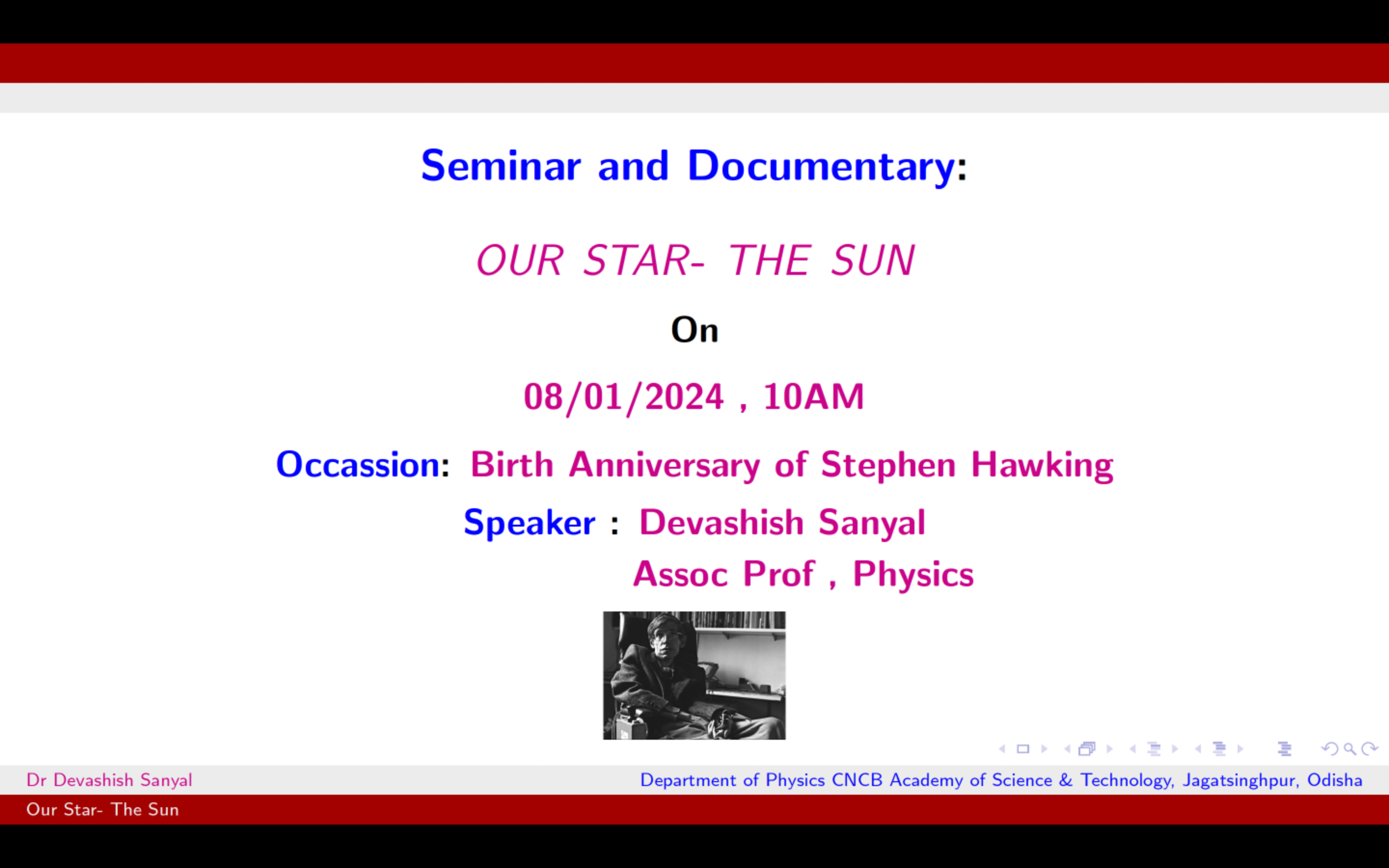 Seminar and Documentary:

OUR STAR- THE SUN

On

08/01/2024 , 10AM

Occassion: Birth Anniversary of Stephen Hawking

Speaker : Devashish Sanyal
Assoc Prof , Physics

Dr Devashish Sanyal
Department of Physics CNCB Academy of Science & Technology, Jagatsinghpur, Odisha

Our Star- The Sun